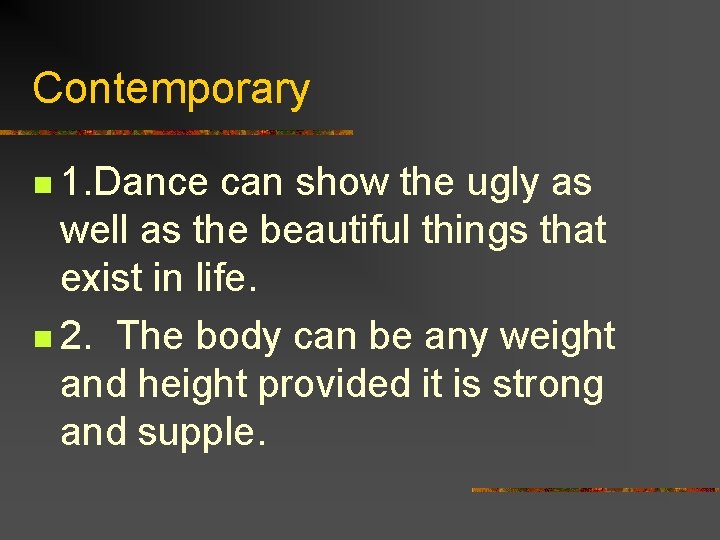 Contemporary

1.Dance can show the ugly as well as the beautiful things that exist in life.

2. The body can be any weight and height provided it is strong and supple.